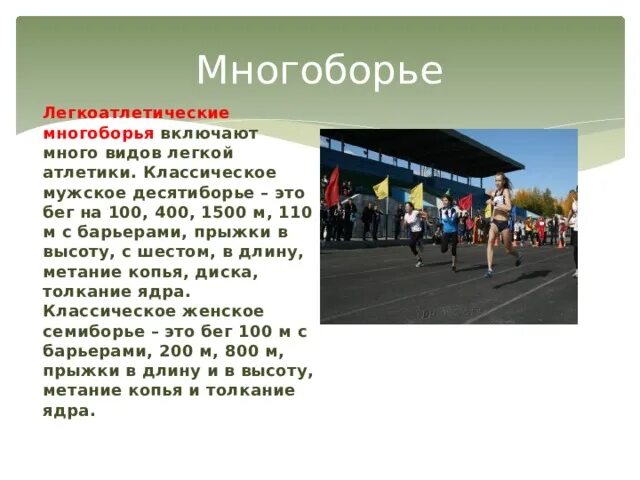 Многоборье

Легкоатлетические многоборья включают много видов легкой атлетики. Классическое мужское десятиборье – это бег на 100, 400, 1500 м, 110 м с барьерами, прыжки в высоту, с шестом, в длину, метание копья, диска, толкание ядра. Классическое женское семиборье – это бег 100 м с барьерами, 200 м, 800 м, прыжки в длину и в высоту, метание копья и толкание ядра.